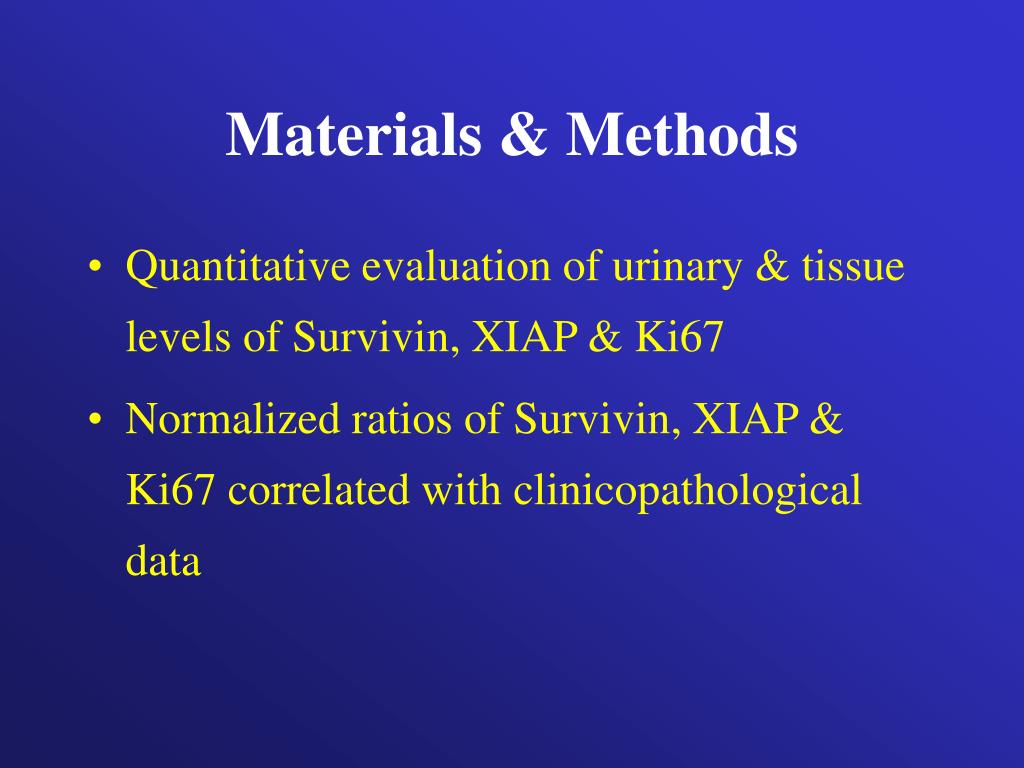 Materials & Methods

• Quantitative evaluation of urinary & tissue levels of Survivin, XIAP & Ki67

• Normalized ratios of Survivin, XIAP & Ki67 correlated with clinicopathological data